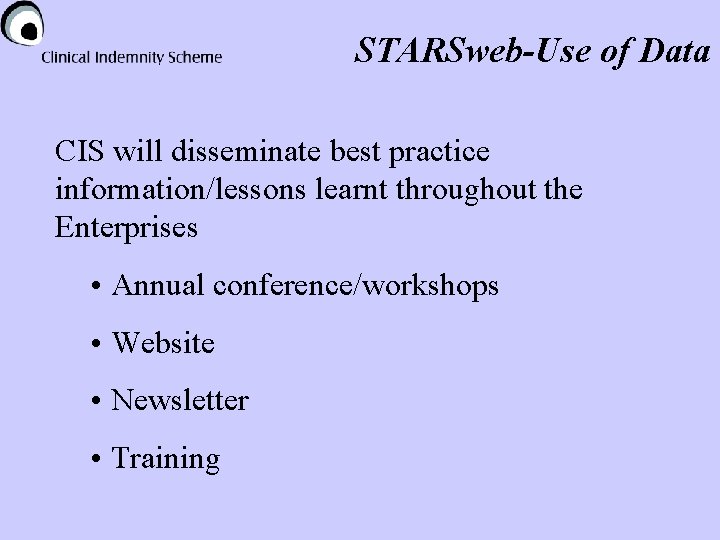 Clinical Indemnity Scheme

STARSweb-Use of Data

CIS will disseminate best practice information/lessons learnt throughout the Enterprises

• Annual conference/workshops

• Website

• Newsletter

• Training